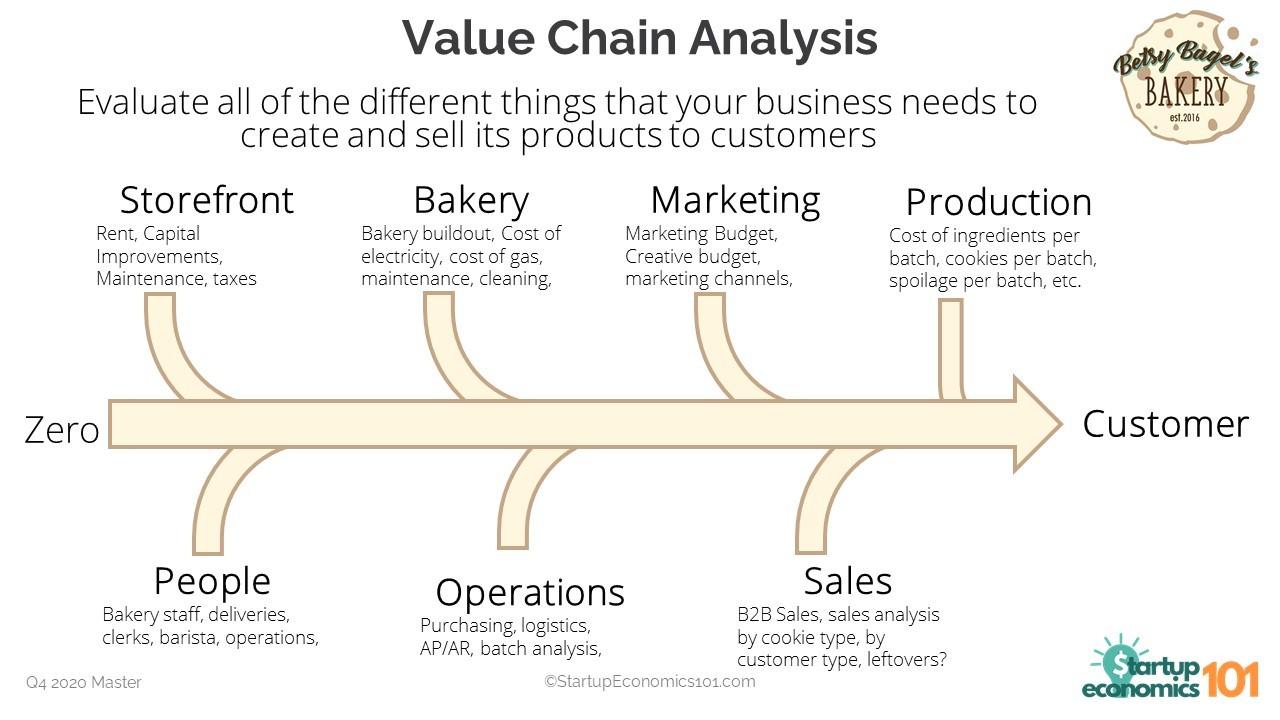 Value Chain Analysis

Betsy Bagel's BAKERY est.2016

Evaluate all of the different things that your business needs to create and sell its products to customers

Storefront
Rent, Capital Improvements, Maintenance, taxes

Bakery
Bakery buildout, Cost of electricity, cost of gas, maintenance, cleaning,

Marketing
Marketing Budget, Creative budget, marketing channels,

Production
Cost of ingredients per batch, cookies per batch, spoilage per batch, etc.

Zero

Customer

People
Bakery staff, deliveries, clerks, barista, operations,

Operations
Purchasing, logistics, AP/AR, batch analysis,

Sales
B2B Sales, sales analysis by cookie type, by customer type, leftovers?

Q4 2020 Master

©StartupEconomics101.com

Startup economics 101